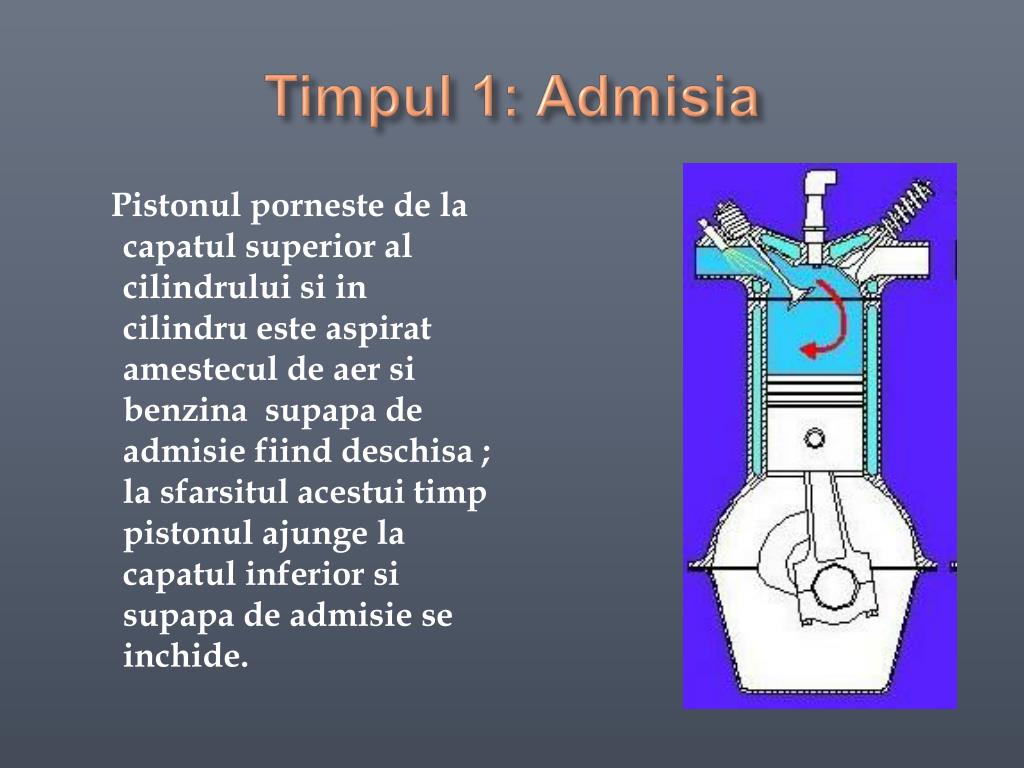 Timpul 1: Admisia

Pistonul porneste de la capatul superior al cilindrului si in cilindru este aspirat amestecul de aer si benzina  supapa de admisie fiind deschisa ; la sfarsitul acestui timp pistonul ajunge la capatul inferior si supapa de admisie se inchide.